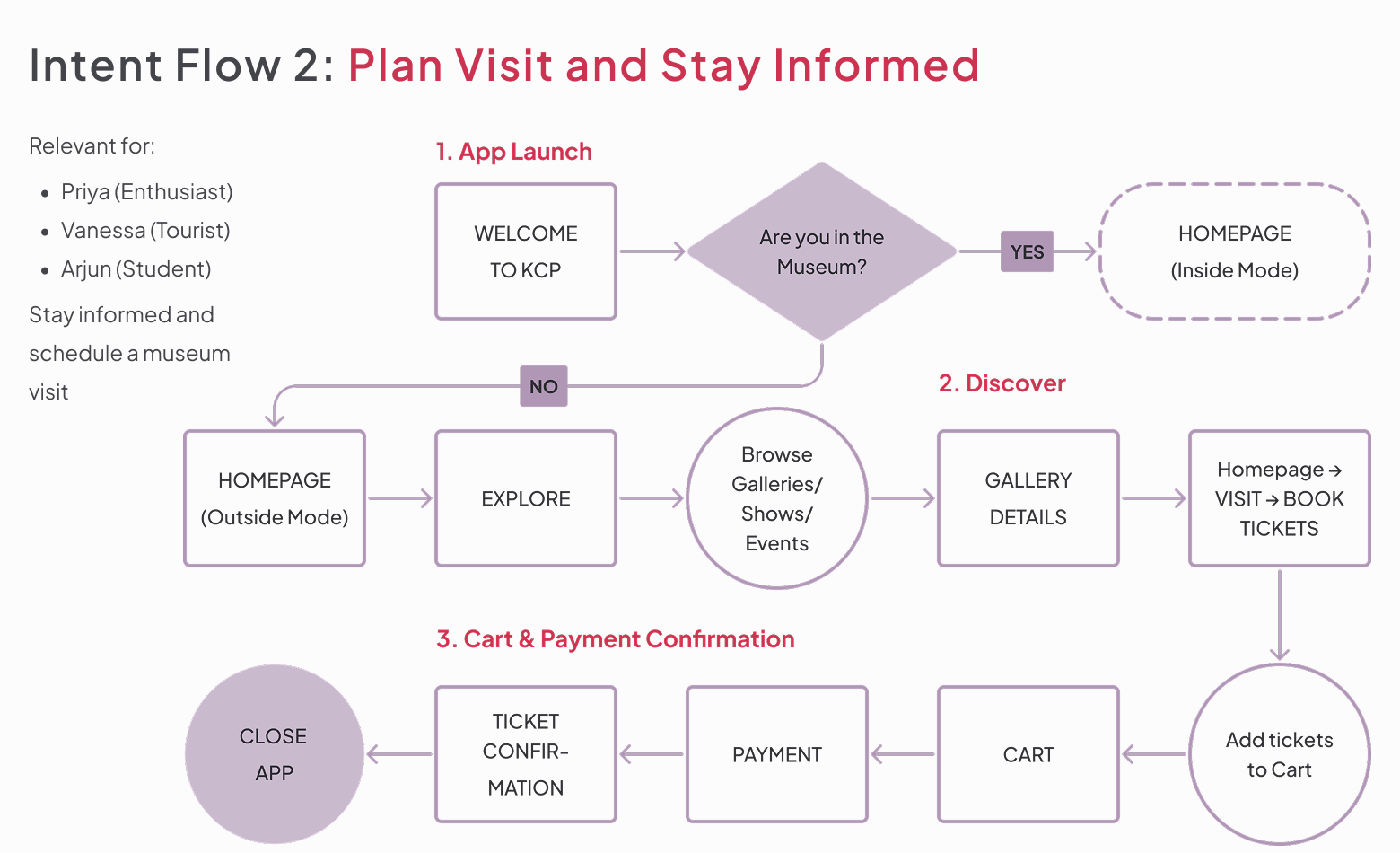 Intent Flow 2: Plan Visit and Stay Informed

Relevant for:

- Priya (Enthusiast)
- Vanessa (Tourist)
- Arjun (Student)

Stay informed and schedule a museum visit

1. App Launch

WELCOME TO KCP

Are you in the Museum?

YES

HOMEPAGE (Inside Mode)

NO

2. Discover

HOMEPAGE (Outside Mode)

EXPLORE

Browse Galleries/ Shows/ Events

GALLERY DETAILS

Homepage → VISIT → BOOK TICKETS

3. Cart & Payment Confirmation

Add tickets to Cart

CART

PAYMENT

TICKET CONFIR-MATION

CLOSE APP